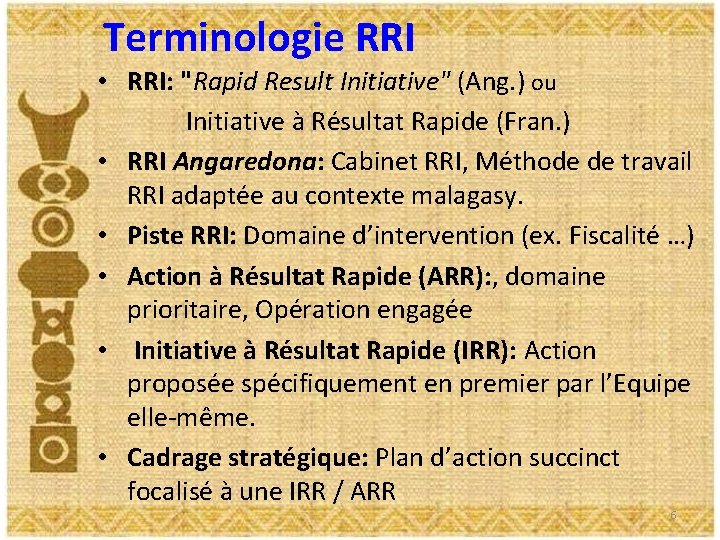 Terminologie RRI

• RRI: "Rapid Result Initiative" (Ang.) ou
Initiative à Résultat Rapide (Fran.)

• RRI Angaredona: Cabinet RRI, Méthode de travail RRI adaptée au contexte malagasy.

• Piste RRI: Domaine d'intervention (ex. Fiscalité …)

• Action à Résultat Rapide (ARR):, domaine prioritaire, Opération engagée

• Initiative à Résultat Rapide (IRR): Action proposée spécifiquement en premier par l'Equipe elle-même.

• Cadrage stratégique: Plan d'action succinct focalisé à une IRR / ARR

6